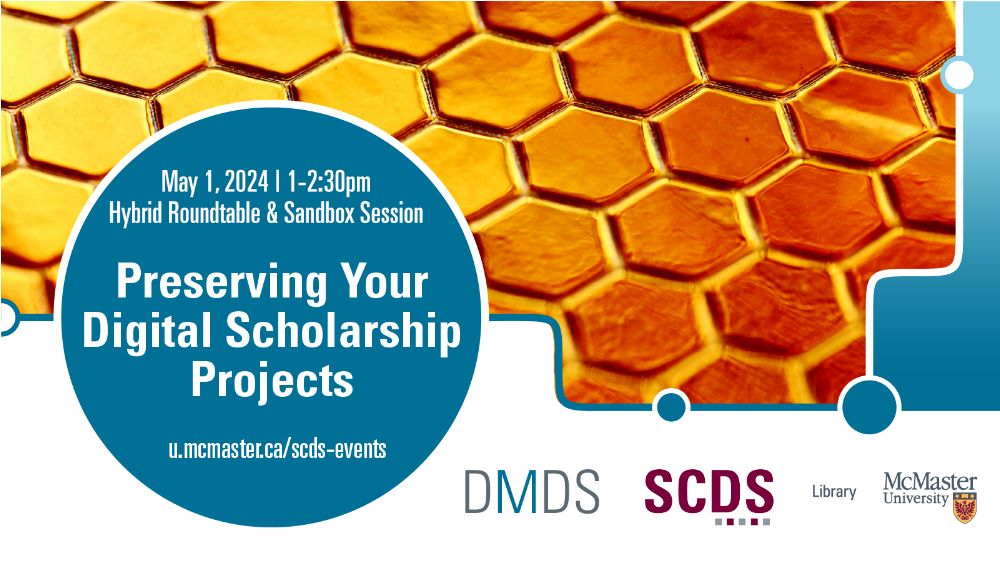 May 1, 2024 | 1-2:30pm
Hybrid Roundtable & Sandbox Session

Preserving Your Digital Scholarship Projects

u.mcmaster.ca/scds-events

DMDS

SCDS

Library

McMaster University